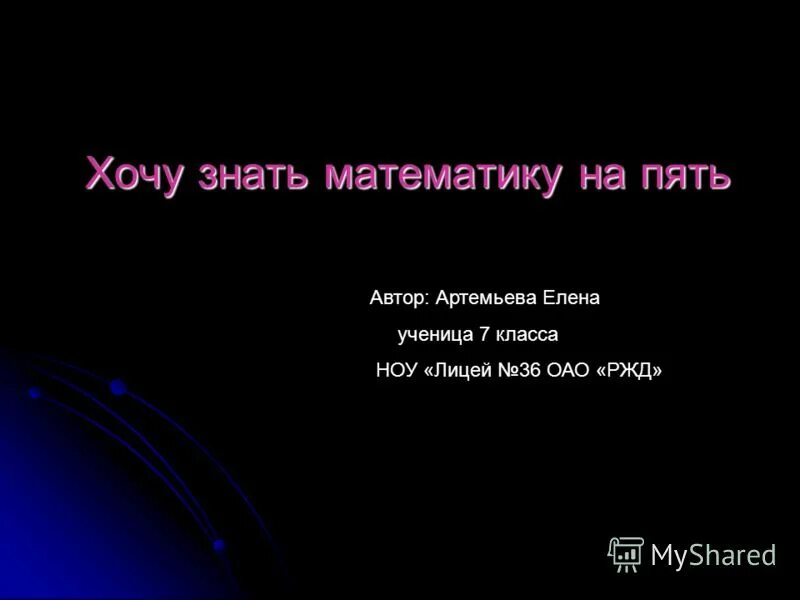 Хочу знать математику на пять

Автор: Артемьева Елена
ученица 7 класса
НОУ «Лицей №36 ОАО «РЖД»

MyShared